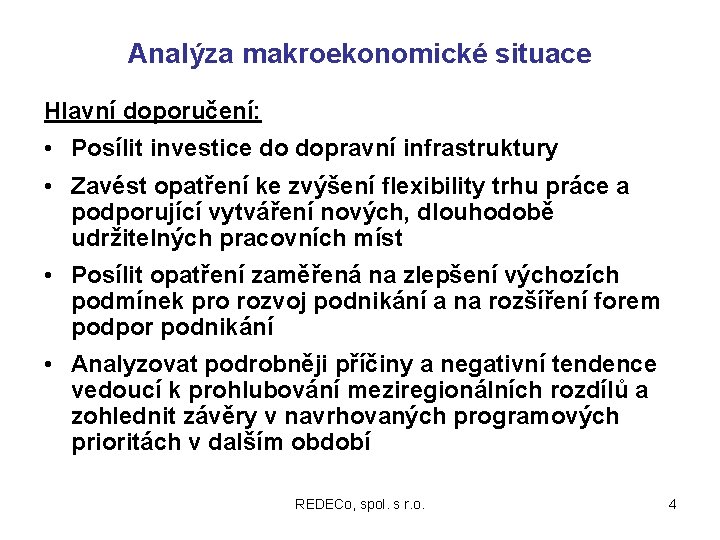 Analýza makroekonomické situace

Hlavní doporučení:

• Posílit investice do dopravní infrastruktury

• Zavést opatření ke zvýšení flexibility trhu práce a podporující vytváření nových, dlouhodobě udržitelných pracovních míst

• Posílit opatření zaměřená na zlepšení výchozích podmínek pro rozvoj podnikání a na rozšíření forem podpor podnikání

• Analyzovat podrobněji příčiny a negativní tendence vedoucí k prohlubování meziregionálních rozdílů a zohlednit závěry v navrhovaných programových prioritách v dalším období

REDECo, spol. s r.o.

4